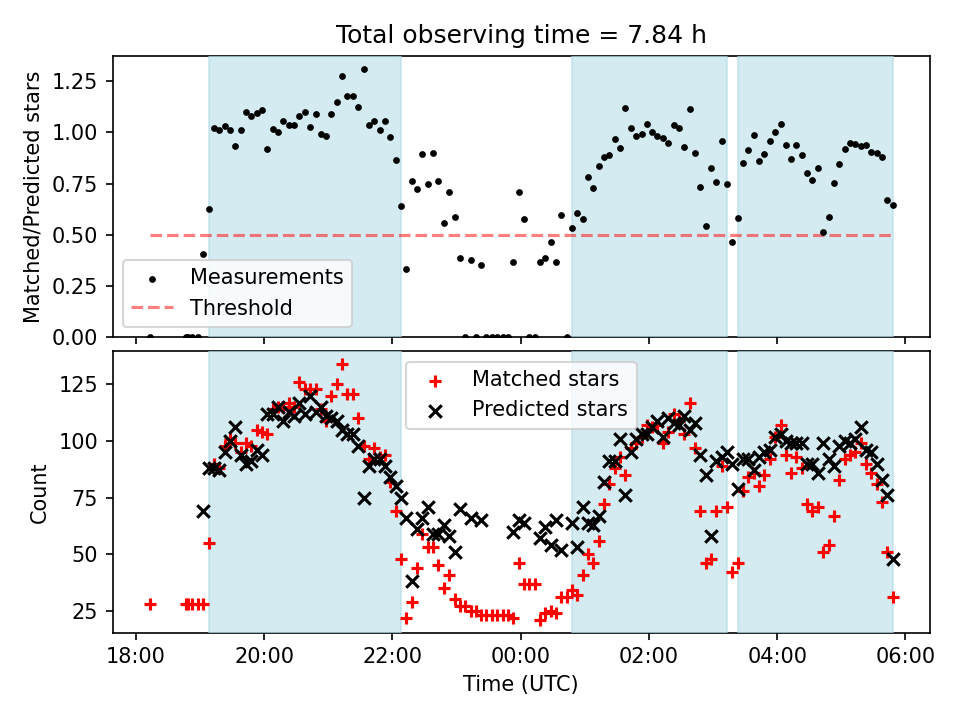 Total observing time = 7.84 h

Matched/Predicted stars

1.25
1.00
0.75
0.50
0.25
0.00

Measurements
Threshold

Count

125
100
75
50
25

Matched stars
Predicted stars

18:00
20:00
22:00
00:00
02:00
04:00
06:00

Time (UTC)